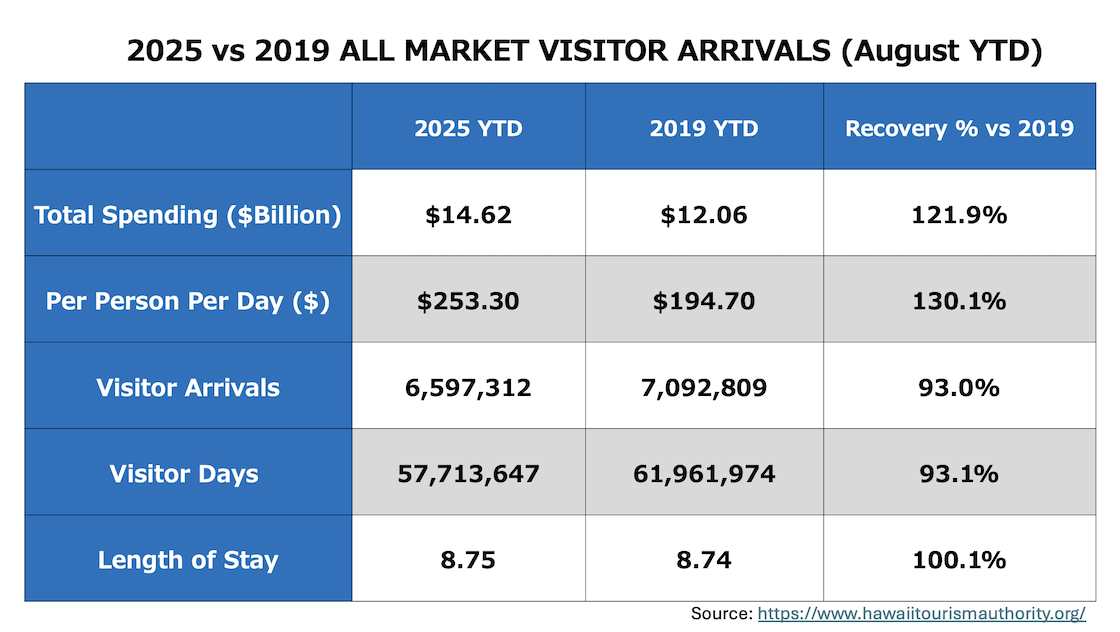 2025 vs 2019 ALL MARKET VISITOR ARRIVALS (August YTD)

| | 2025 YTD | 2019 YTD | Recovery % vs 2019 |
|---|---|---|---|
| Total Spending (\$Billion) | \$14.62 | \$12.06 | 121.9% |
| Per Person Per Day (\$) | \$253.30 | \$194.70 | 130.1% |
| Visitor Arrivals | 6,597,312 | 7,092,809 | 93.0% |
| Visitor Days | 57,713,647 | 61,961,974 | 93.1% |
| Length of Stay | 8.75 | 8.74 | 100.1% |

Source: https://www.hawaiitourismauthority.org/